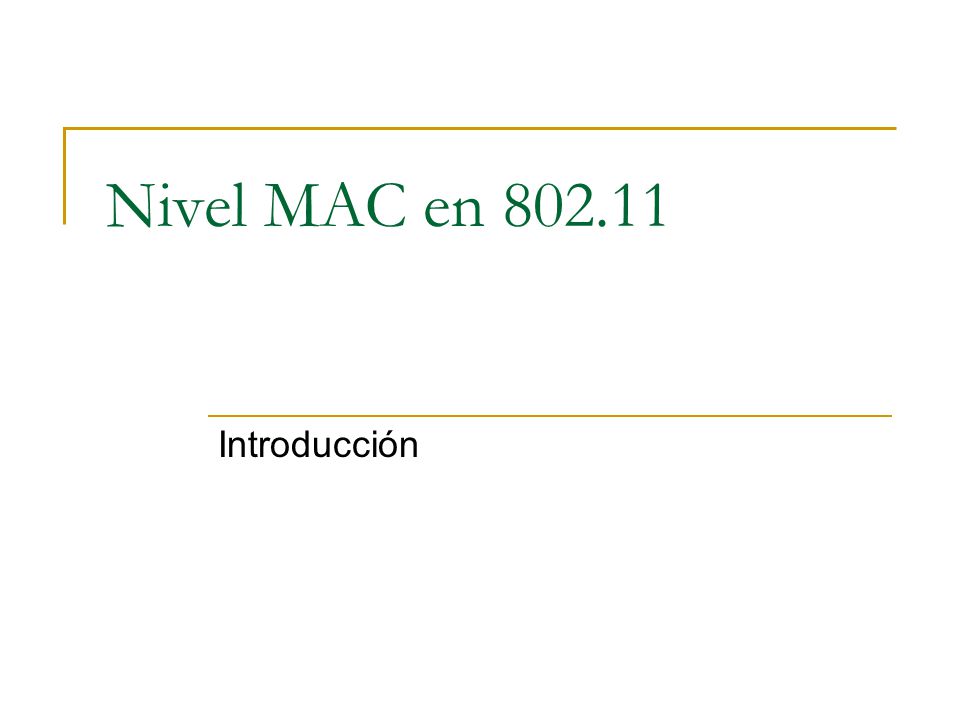 Nivel MAC en 802.11

Introducción